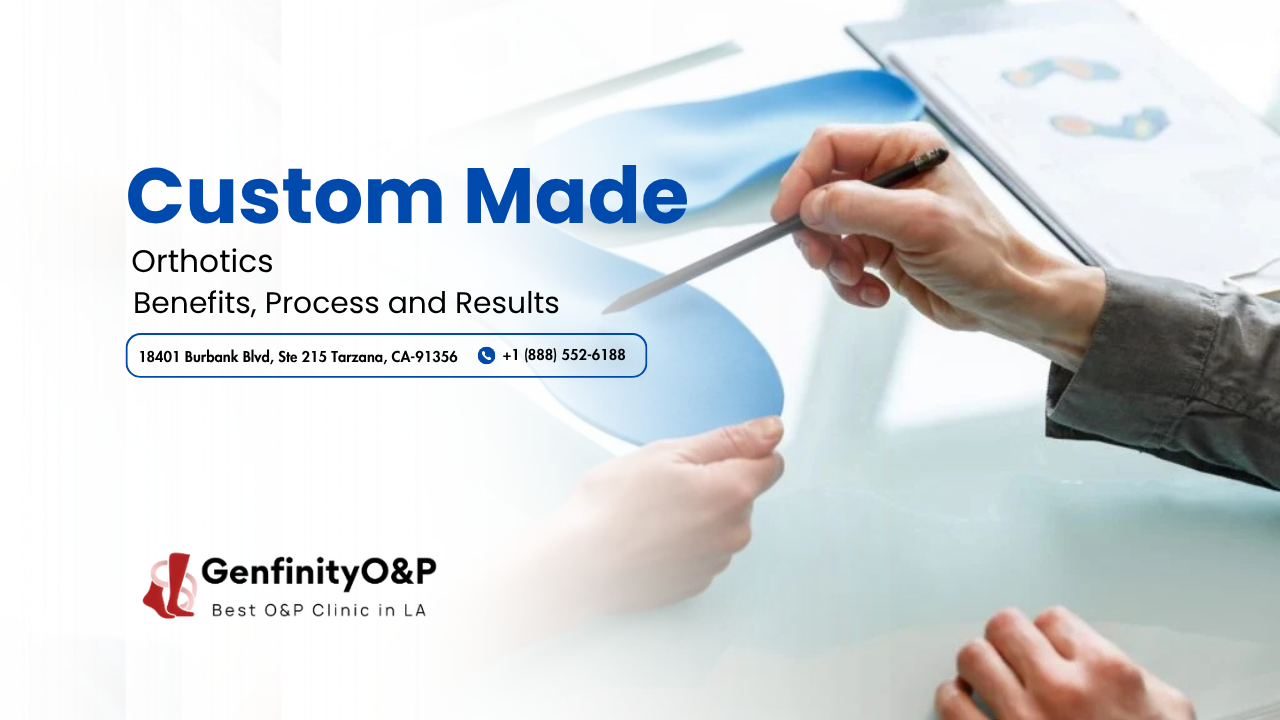 Custom Made
Orthotics
Benefits, Process and Results

18401 Burbank Blvd, Ste 215 Tarzana, CA-91356 +1 (888) 552-6188

GenfinityO&P
Best O&P Clinic in LA